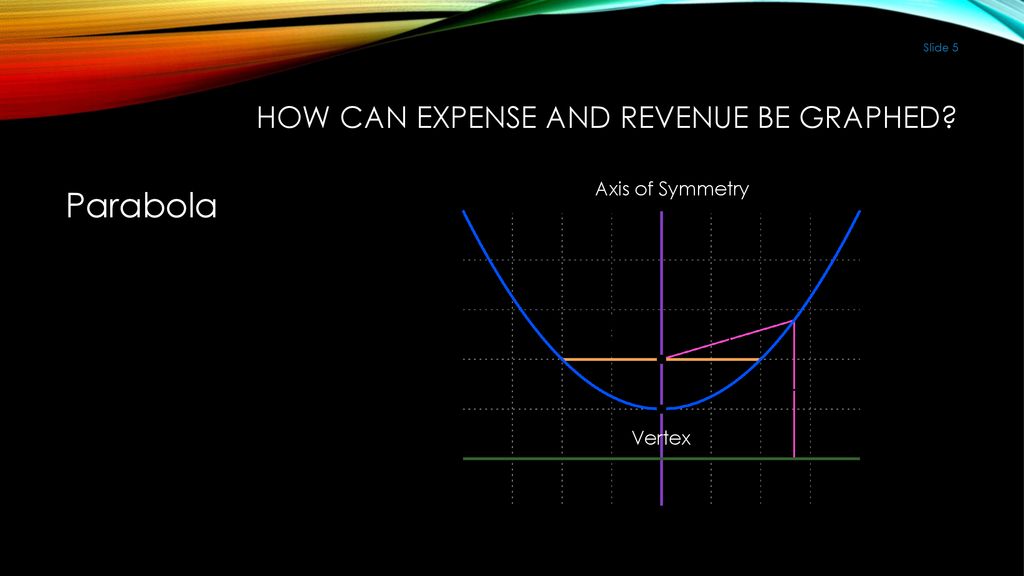 Slide 5

HOW CAN EXPENSE AND REVENUE BE GRAPHED?

Parabola

Axis of Symmetry

Vertex